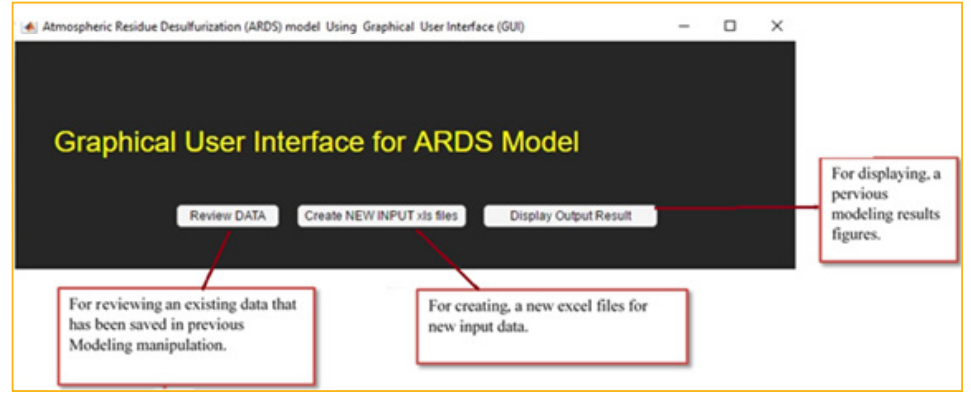 Atmospheric Residue Desulfurization (ARDS) model Using Graphical User Interface (GUI)

Graphical User Interface for ARDS Model

Review DATA

Create NEW INPUT xls files

Display Output Result

For displaying, a pervious modeling results figures.

For reviewing an existing data that has been saved in previous Modeling manipulation.

For creating, a new excel files for new input data.